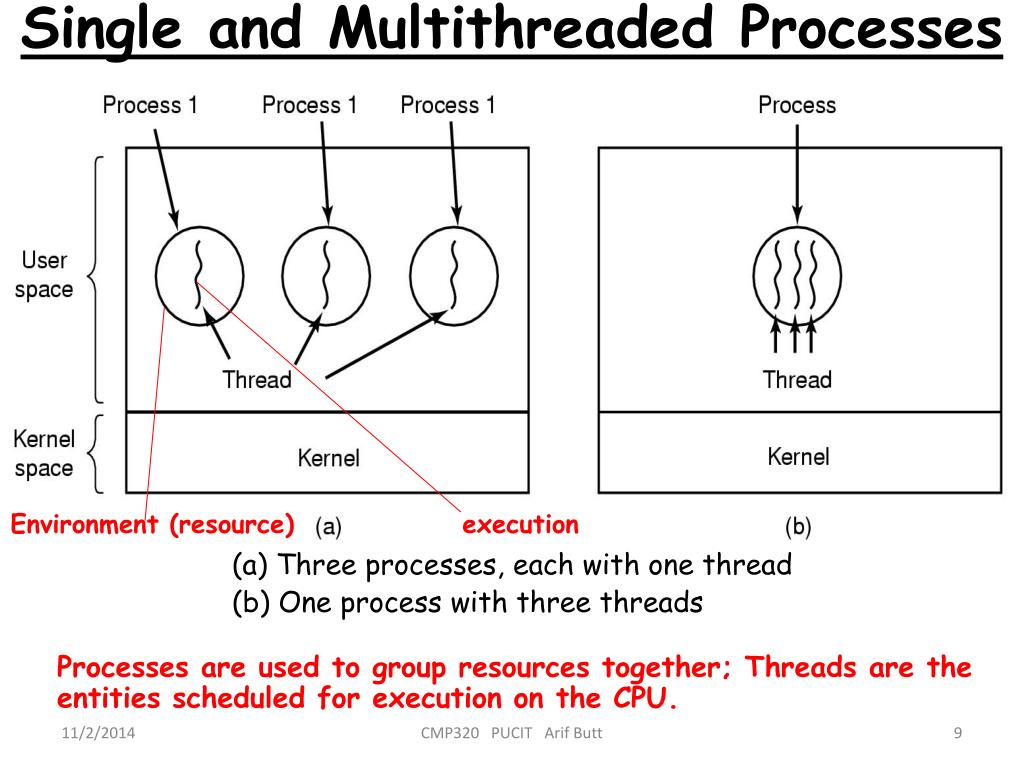 Single and Multithreaded Processes

Process 1 Process 1 Process 1

Process

User space

Thread

Thread

Kernel space

Kernel

Kernel

Environment (resource) (a)

execution

(b)

(a) Three processes, each with one thread
(b) One process with three threads

Processes are used to group resources together; Threads are the entities scheduled for execution on the CPU.

11/2/2014

CMP320 PUCIT Arif Butt

9